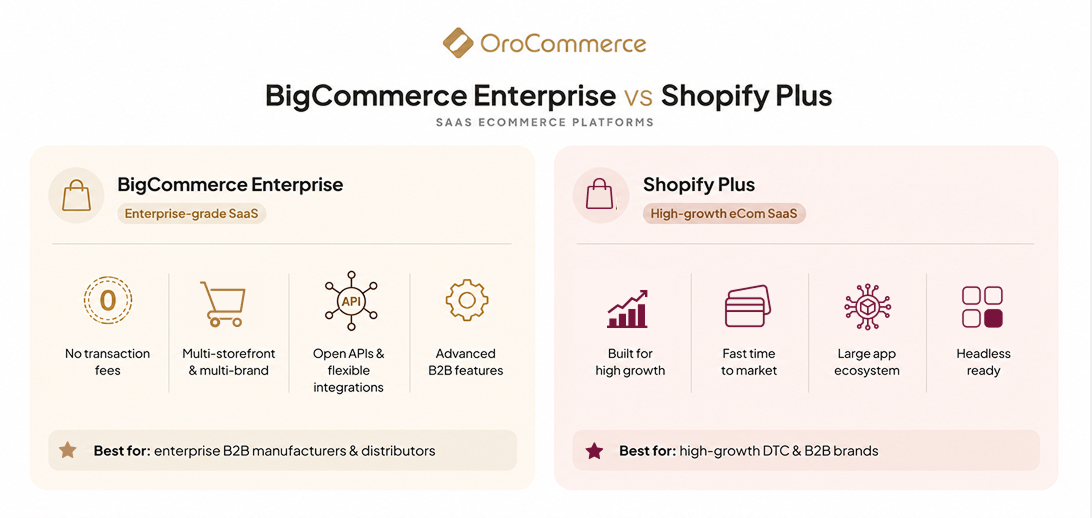 OroCommerce

BigCommerce Enterprise vs Shopify Plus

SAAS ECOMMERCE PLATFORMS

BigCommerce Enterprise
Enterprise-grade SaaS

0
No transaction fees

Multi-storefront & multi-brand

API
Open APIs & flexible integrations

Advanced B2B features

Best for: enterprise B2B manufacturers & distributors

Shopify Plus
High-growth eCom SaaS

Built for high growth

Fast time to market

Large app ecosystem

Headless ready

Best for: high-growth DTC & B2B brands